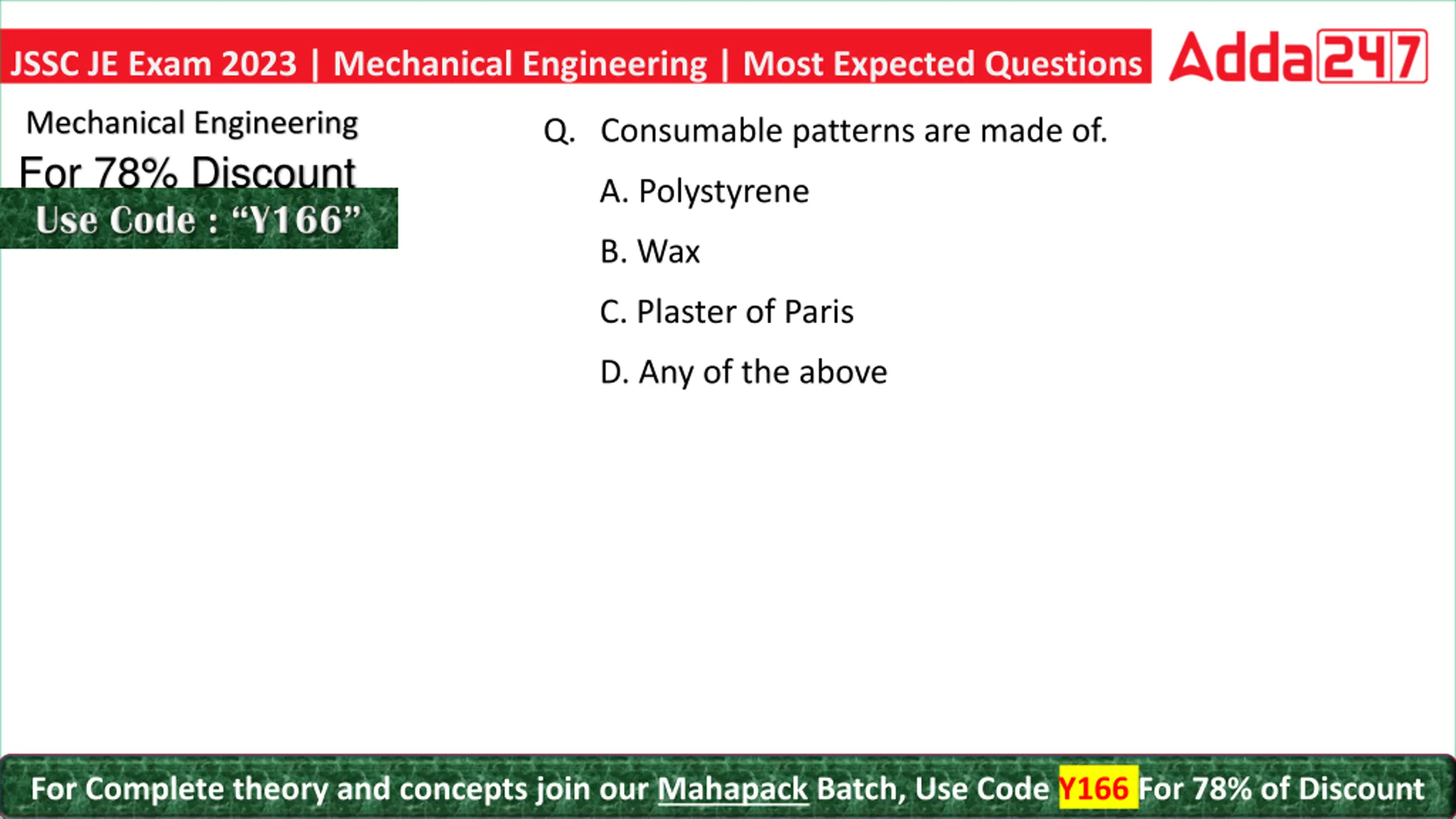 JSSC JE Exam 2023 | Mechanical Engineering | Most Expected Questions

Adda247

Mechanical Engineering

For 78% Discount

Use Code : “Y166”

Q. Consumable patterns are made of.

A. Polystyrene

B. Wax

C. Plaster of Paris

D. Any of the above

For Complete theory and concepts join our Mahapack Batch, Use Code Y166 For 78% of Discount